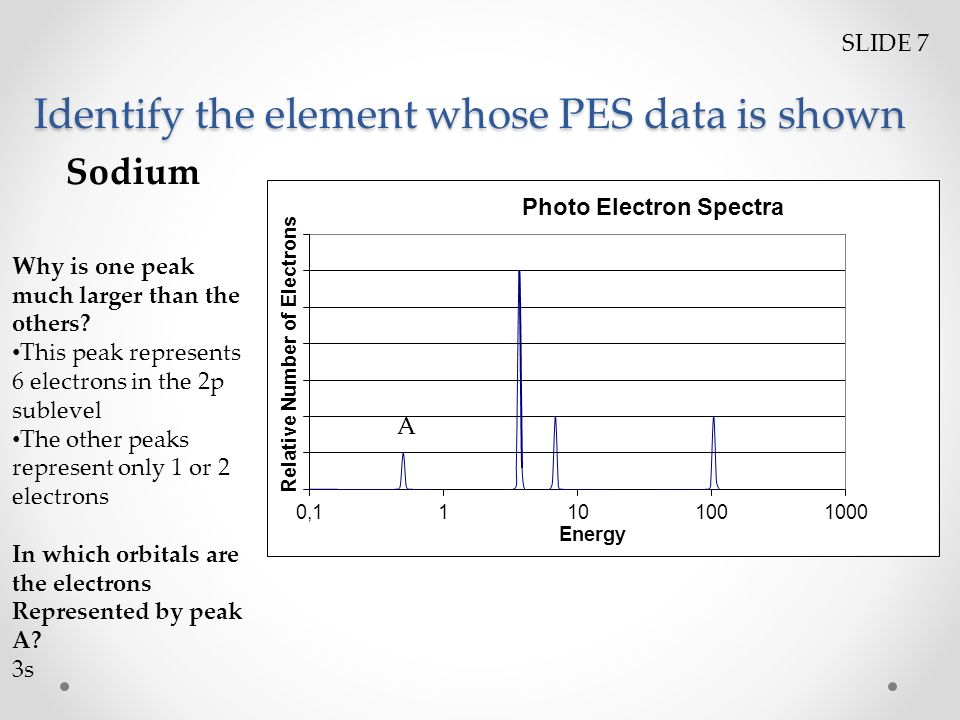 SLIDE 7

Identify the element whose PES data is shown

Sodium

Why is one peak much larger than the others?
•This peak represents 6 electrons in the 2p sublevel
•The other peaks represent only 1 or 2 electrons

In which orbitals are the electrons Represented by peak A?
3s

Photo Electron Spectra

Relative Number of Electrons

A

0,1
1
10
100
1000
Energy